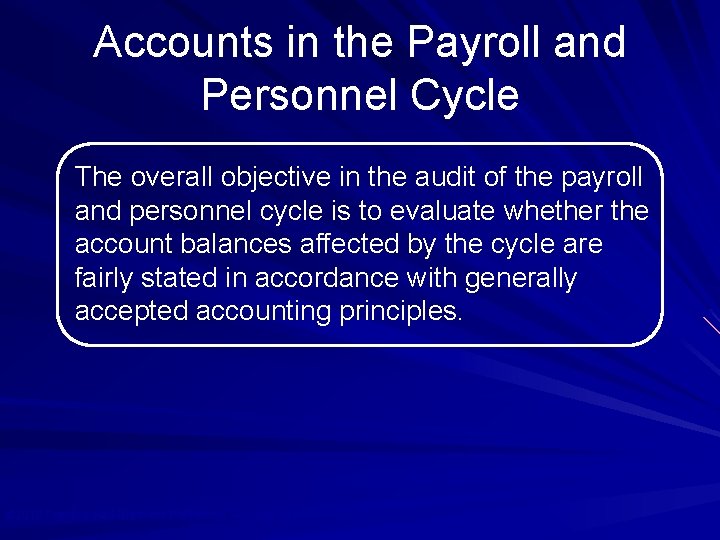 Accounts in the Payroll and Personnel Cycle

The overall objective in the audit of the payroll and personnel cycle is to evaluate whether the account balances affected by the cycle are fairly stated in accordance with generally accepted accounting principles.